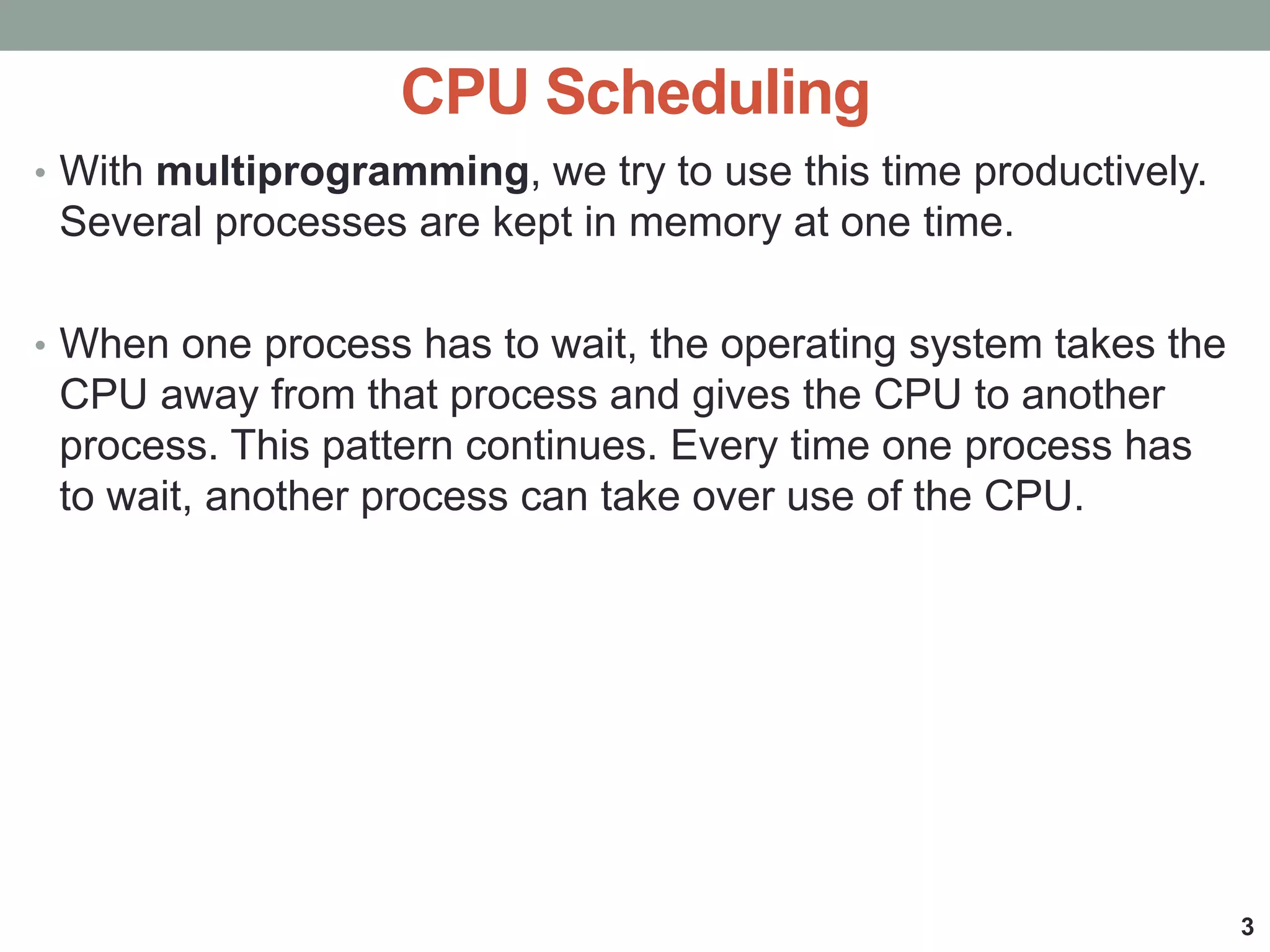 CPU Scheduling

• With multiprogramming, we try to use this time productively. Several processes are kept in memory at one time.

• When one process has to wait, the operating system takes the CPU away from that process and gives the CPU to another process. This pattern continues. Every time one process has to wait, another process can take over use of the CPU.

3